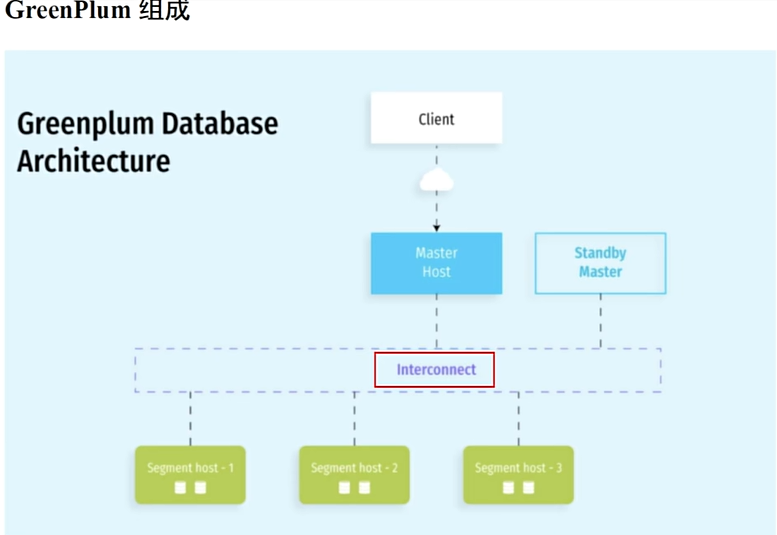 GreenPlum 组成

Greenplum Database Architecture

Client

Master Host

Standby Master

Interconnect

Segment host - 1

Segment host - 2

Segment host - 3